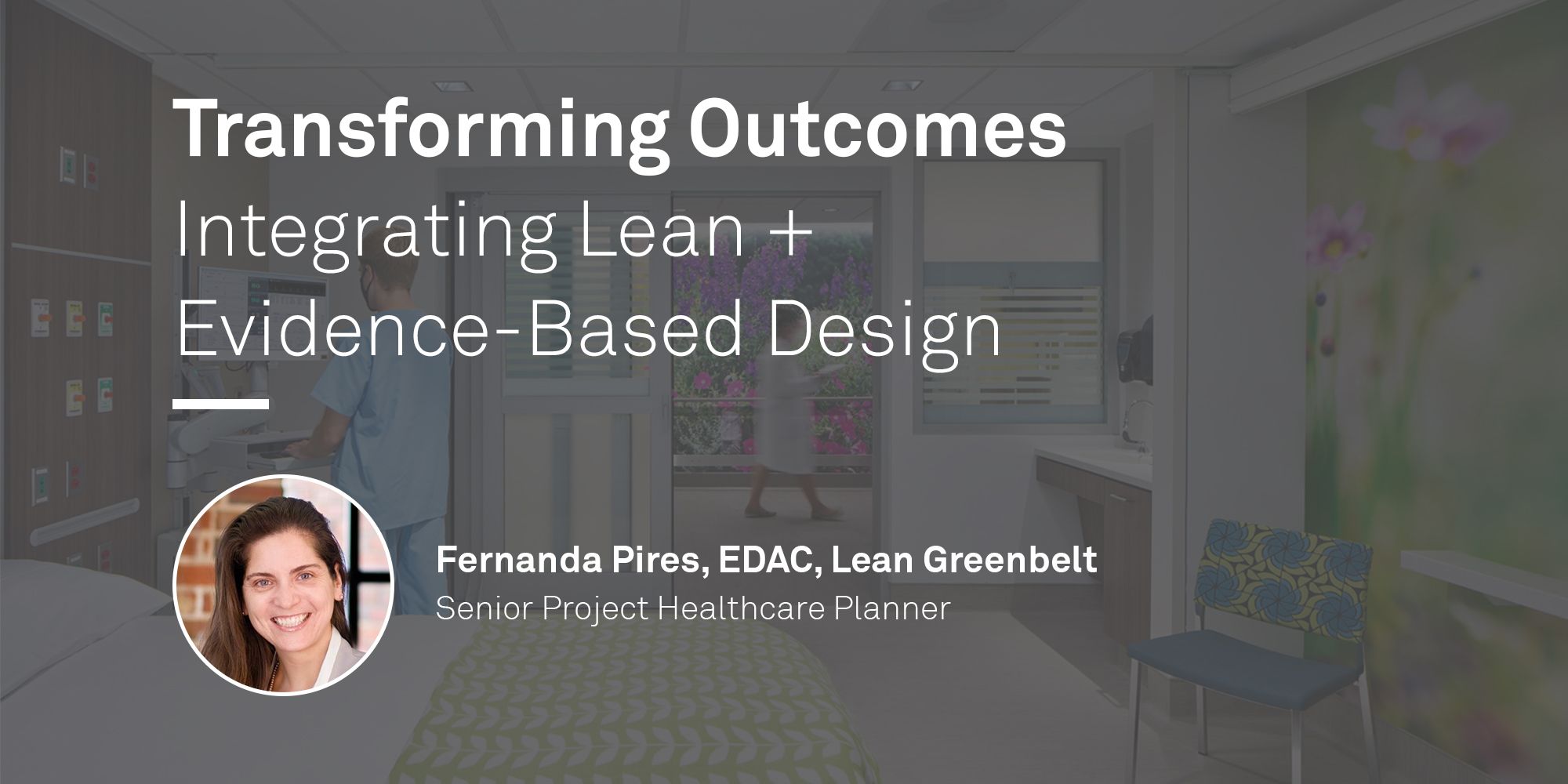 Transforming Outcomes
Integrating Lean + Evidence-Based Design

Fernanda Pires, EDAC, Lean Greenbelt
Senior Project Healthcare Planner